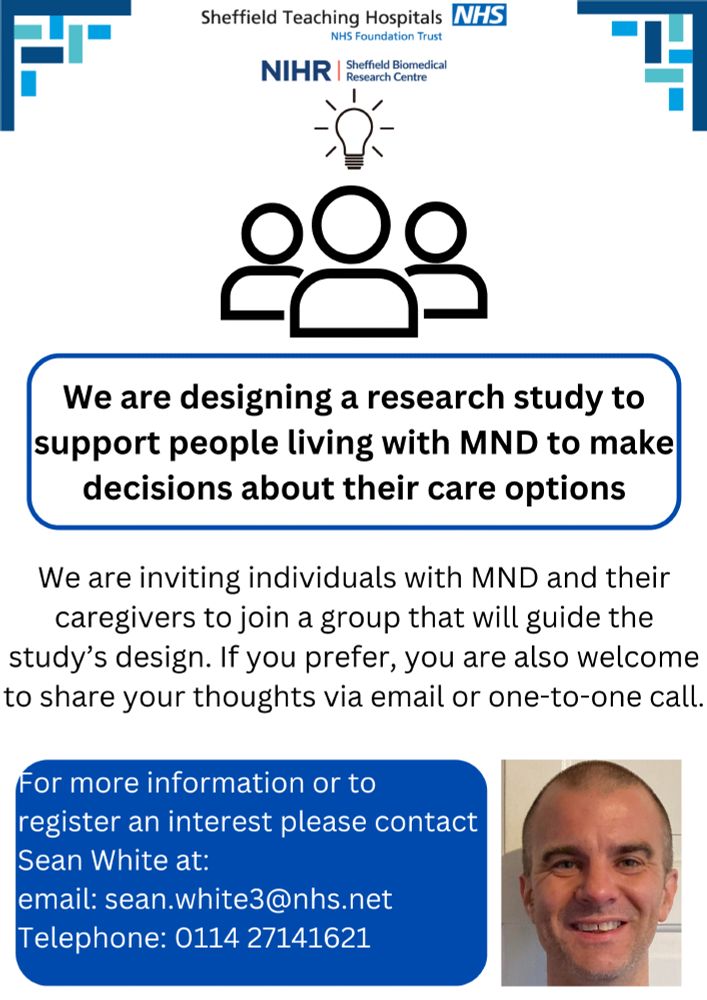 Sheffield Teaching Hospitals NHS
NHS Foundation Trust

NIHR | Sheffield Biomedical Research Centre

We are designing a research study to support people living with MND to make decisions about their care options

We are inviting individuals with MND and their caregivers to join a group that will guide the study's design. If you prefer, you are also welcome to share your thoughts via email or one-to-one call.

For more information or to register an interest please contact Sean White at:
email: sean.white3@nhs.net
Telephone: 0114 27141621